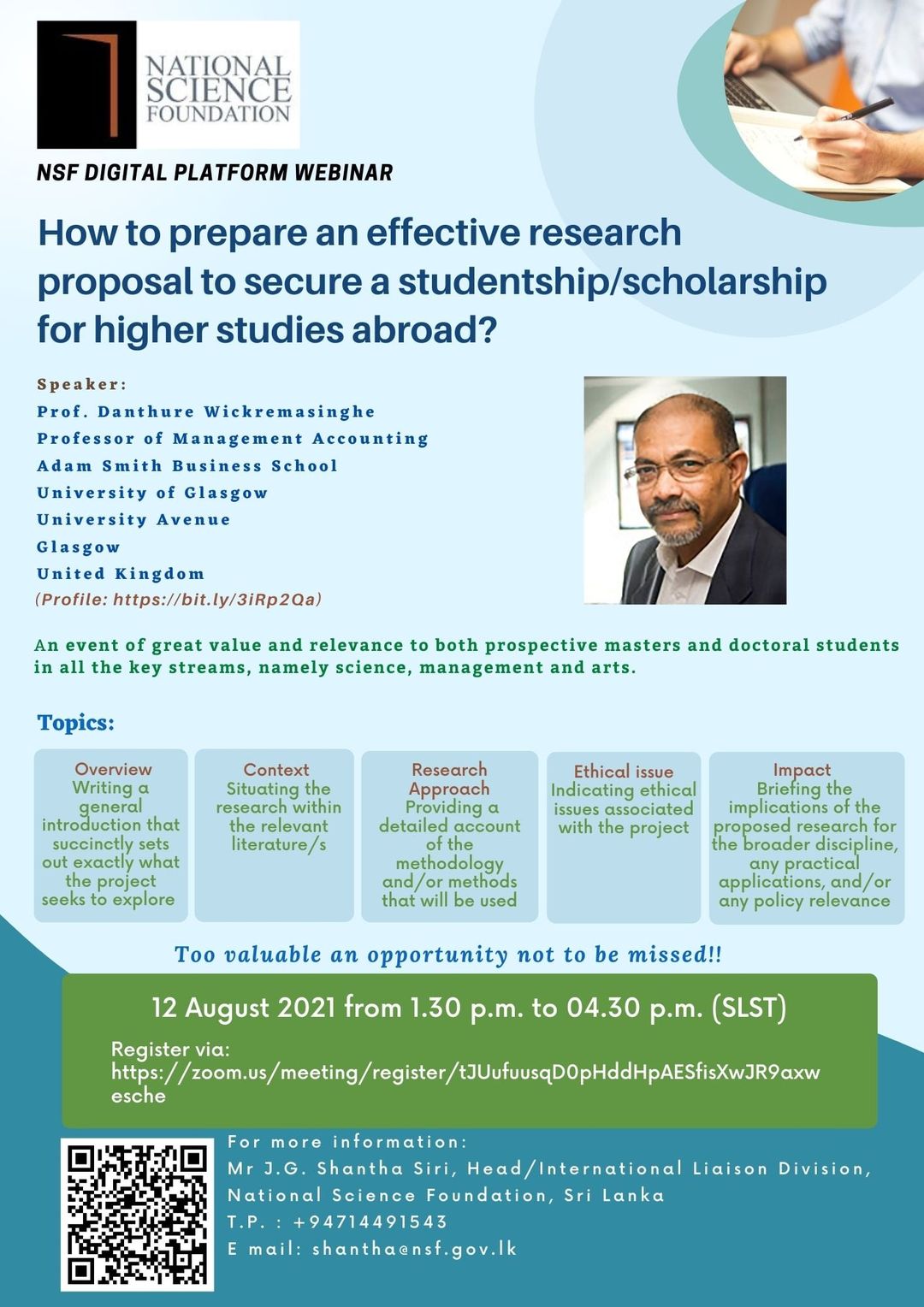 NATIONAL SCIENCE FOUNDATION

NSF DIGITAL PLATFORM WEBINAR

How to prepare an effective research proposal to secure a studentship/scholarship for higher studies abroad?

Speaker:
Prof. Danthure Wickremasinghe
Professor of Management Accounting
Adam Smith Business School
University of Glasgow
University Avenue
Glasgow
United Kingdom
(Profile: https://bit.ly/3iRp2Qa)

An event of great value and relevance to both prospective masters and doctoral students in all the key streams, namely science, management and arts.

Topics:

Overview
Writing a general introduction that succinctly sets out exactly what the project seeks to explore

Context
Situating the research within the relevant literature/s

Research Approach
Providing a detailed account of the methodology and/or methods that will be used

Ethical issue
Indicating ethical issues associated with the project

Impact
Briefing the implications of the proposed research for the broader discipline, any practical applications, and/or any policy relevance

Too valuable an opportunity not to be missed!!

12 August 2021 from 1.30 p.m. to 04.30 p.m. (SLST)

Register via:
https://zoom.us/meeting/register/tJUufuusqD0pHddHpAESfisXwJR9axwesche

For more information:
Mr J.G. Shantha Siri, Head/International Liaison Division,
National Science Foundation, Sri Lanka
T.P. : +94714491543
E mail: shantha@nsf.gov.lk